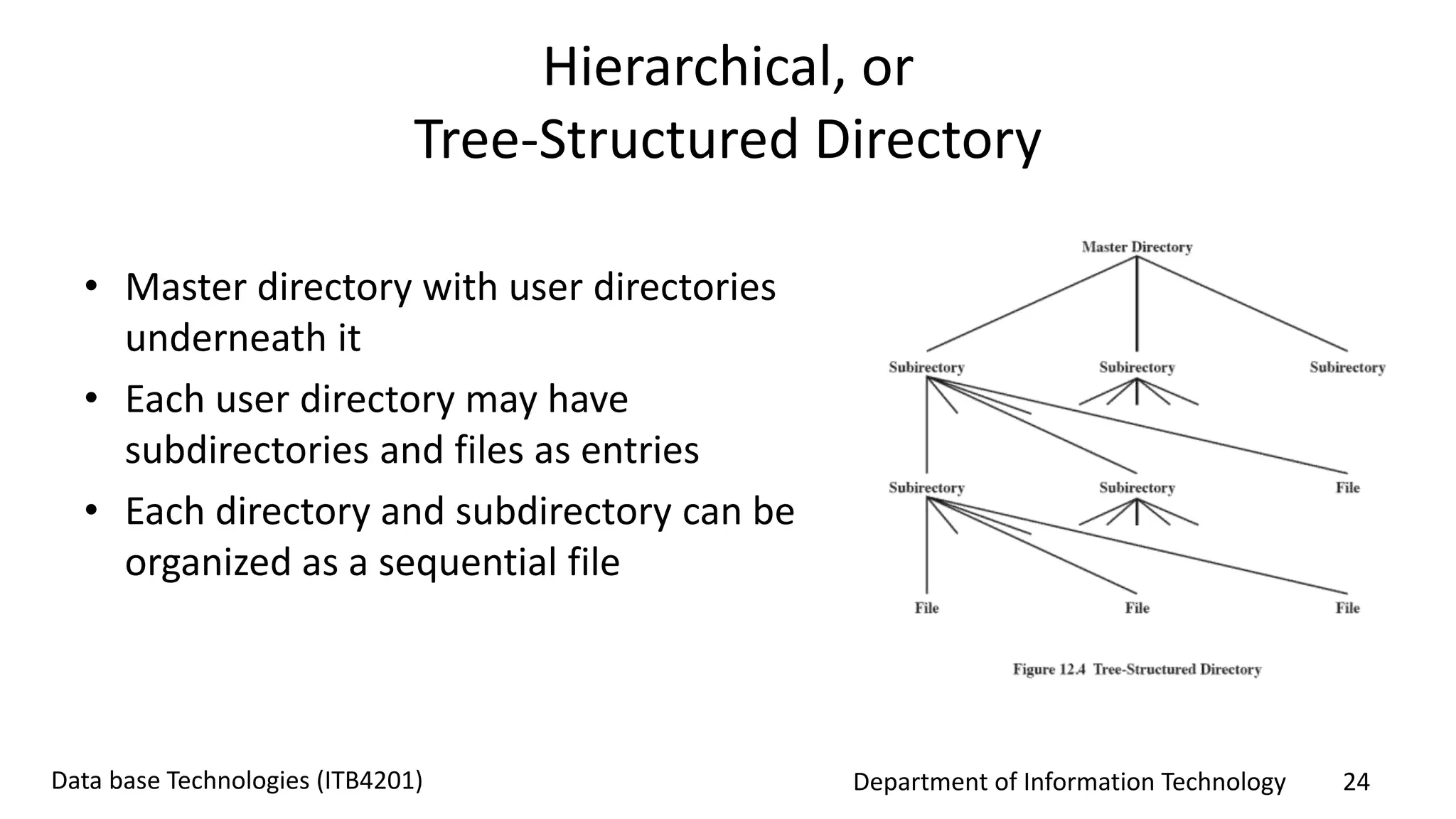 Hierarchical, or
Tree-Structured Directory

• Master directory with user directories underneath it
• Each user directory may have subdirectories and files as entries
• Each directory and subdirectory can be organized as a sequential file

Master Directory

Subirectory

Subirectory

Subirectory

Subirectory

Subirectory

File

File

File

File

Figure 12.4 Tree-Structured Directory

Data base Technologies (ITB4201)

Department of Information Technology

24